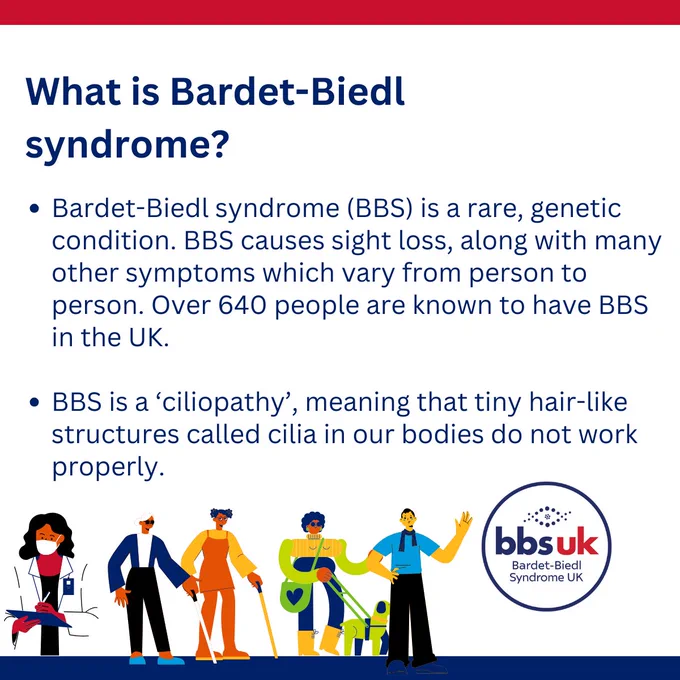 What is Bardet-Biedl syndrome?

• Bardet-Biedl syndrome (BBS) is a rare, genetic condition. BBS causes sight loss, along with many other symptoms which vary from person to person. Over 640 people are known to have BBS in the UK.

• BBS is a ‘ciliopathy’, meaning that tiny hair-like structures called cilia in our bodies do not work properly.

bbsuk
Bardet-Biedl Syndrome UK